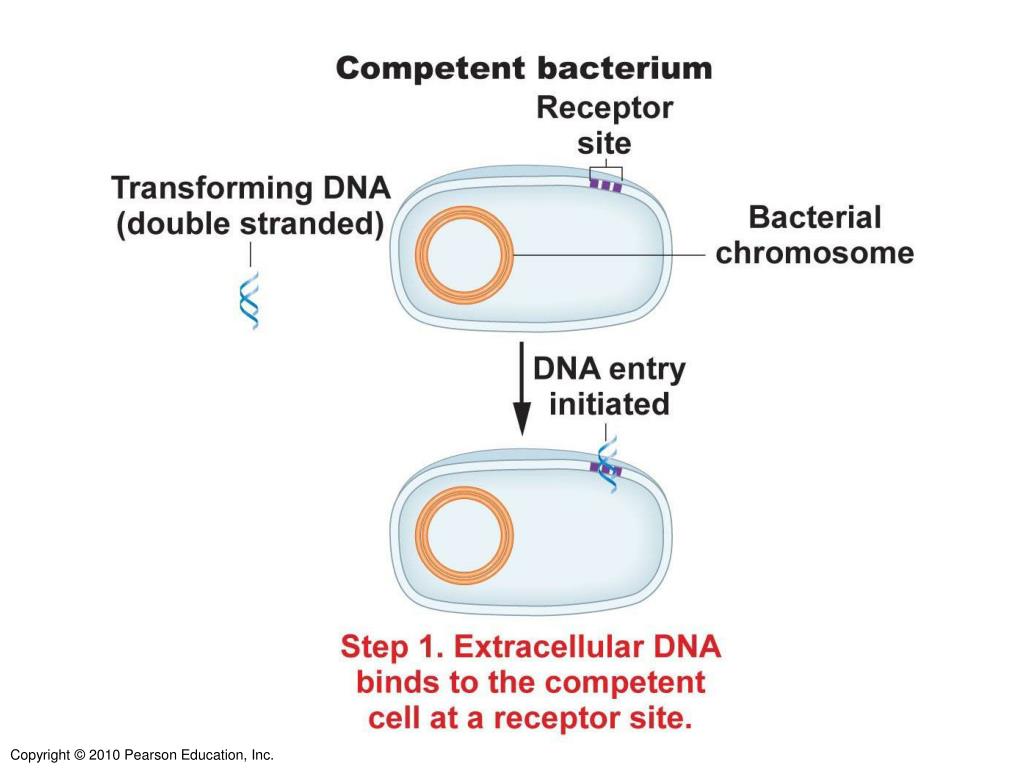 Competent bacterium

Receptor site

Transforming DNA (double stranded)

Bacterial chromosome

DNA entry initiated

Step 1. Extracellular DNA binds to the competent cell at a receptor site.

Copyright © 2010 Pearson Education, Inc.